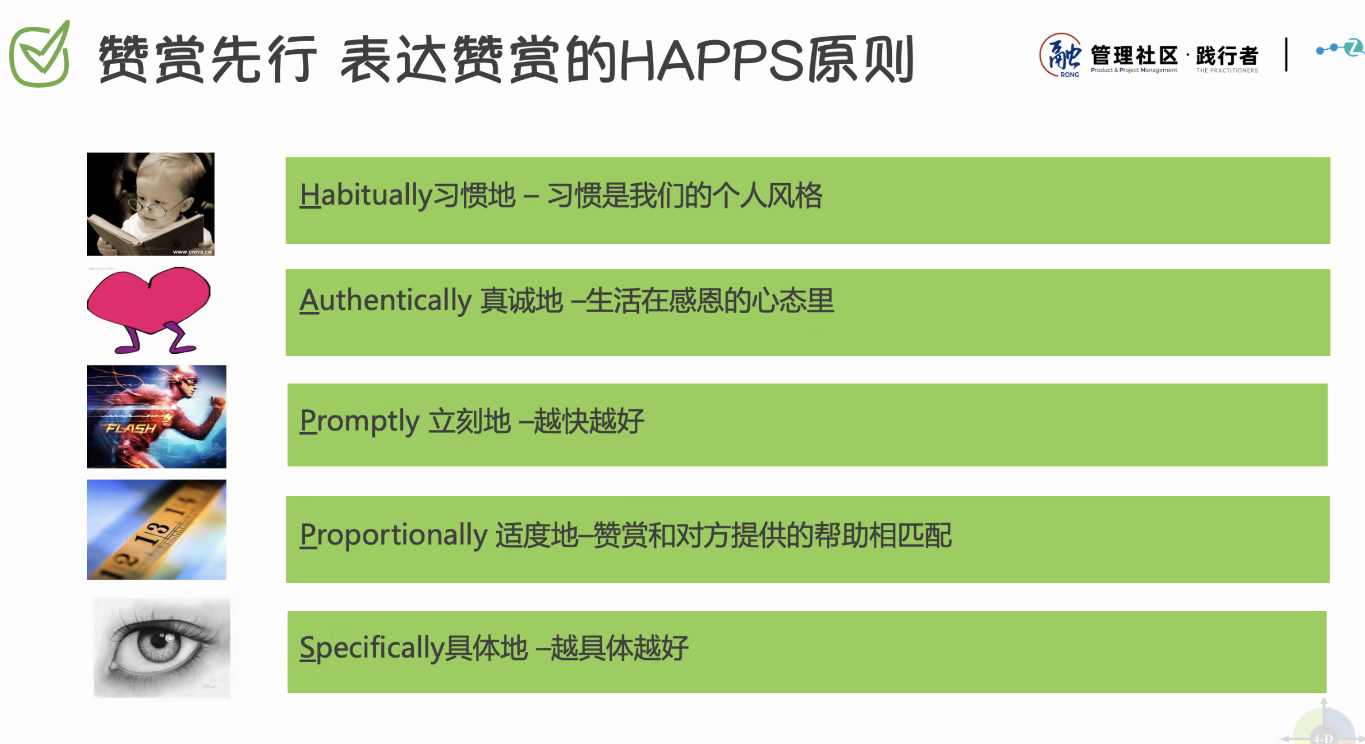 赞赏先行 表达赞赏的HAPPS原则

融 RONG 管理社区 · 践行者 Product & Project Management THE PRACTITIONERS

Habitually习惯地 – 习惯是我们的个人风格

Authentically 真诚地 –生活在感恩的心态里

FLASH

Promptly 立刻地 –越快越好

12 13 14

Proportionally 适度地–赞赏和对方提供的帮助相匹配

Specifically具体地 –越具体越好

4-D